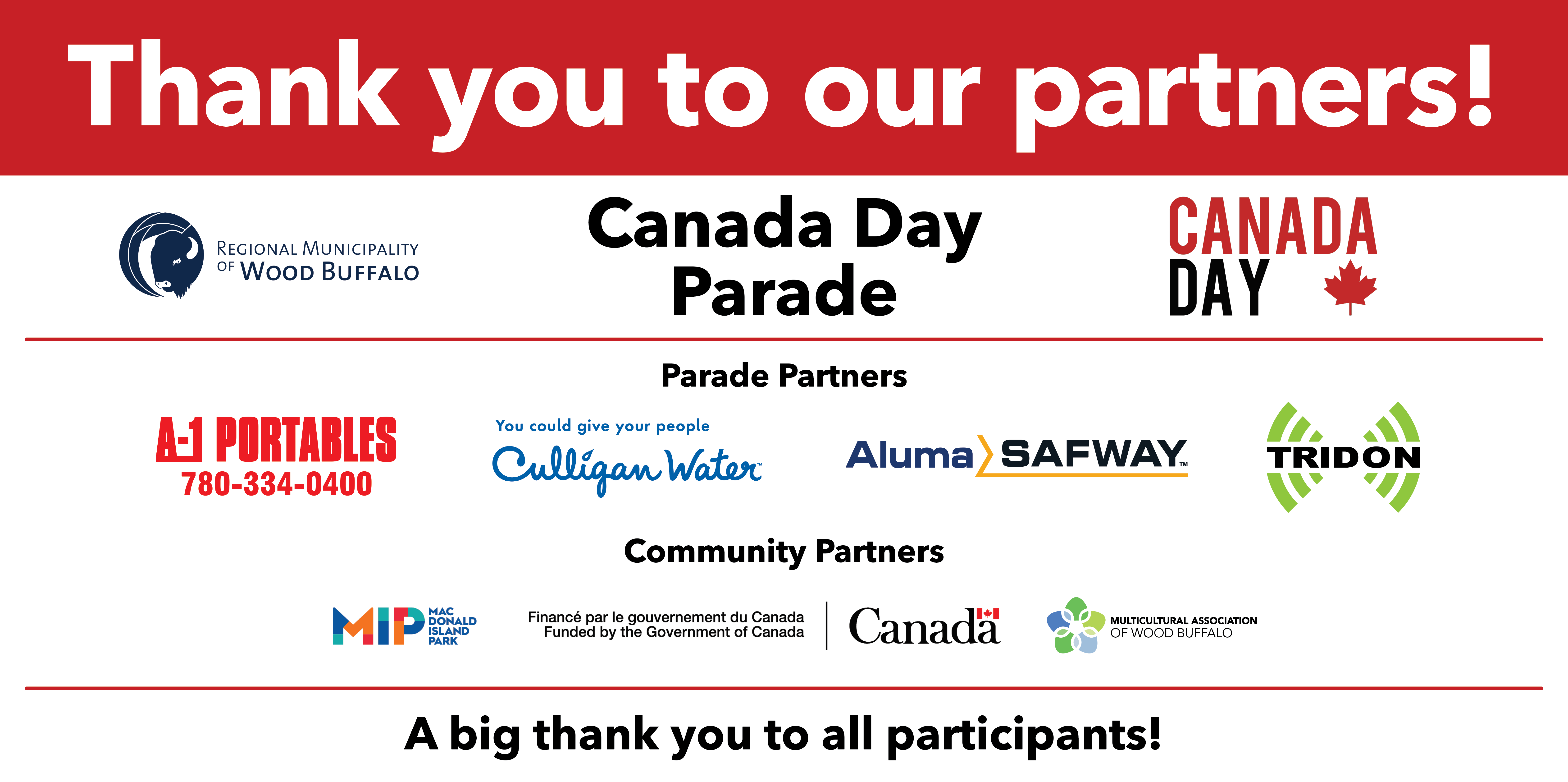 Thank you to our partners!

REGIONAL MUNICIPALITY OF WOOD BUFFALO

Canada Day Parade

CANADA DAY

Parade Partners

A-1 PORTABLES 780-334-0400

You could give your people Culligan Water

Aluma SAFWAY™

TRIDON

Community Partners

MIP MAC DONALD ISLAND PARK

Financé par le gouvernement du Canada
Funded by the Government of Canada

Canada

MULTICULTURAL ASSOCIATION OF WOOD BUFFALO

A big thank you to all participants!